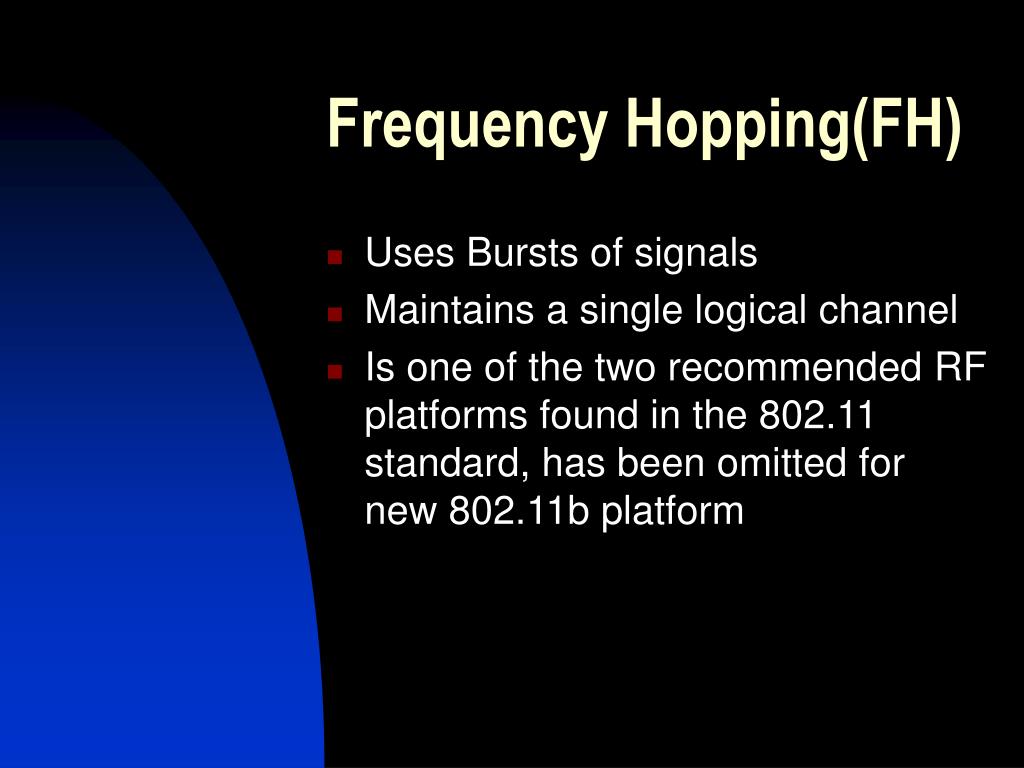 Frequency Hopping(FH)

- Uses Bursts of signals
- Maintains a single logical channel
- Is one of the two recommended RF platforms found in the 802.11 standard, has been omitted for new 802.11b platform